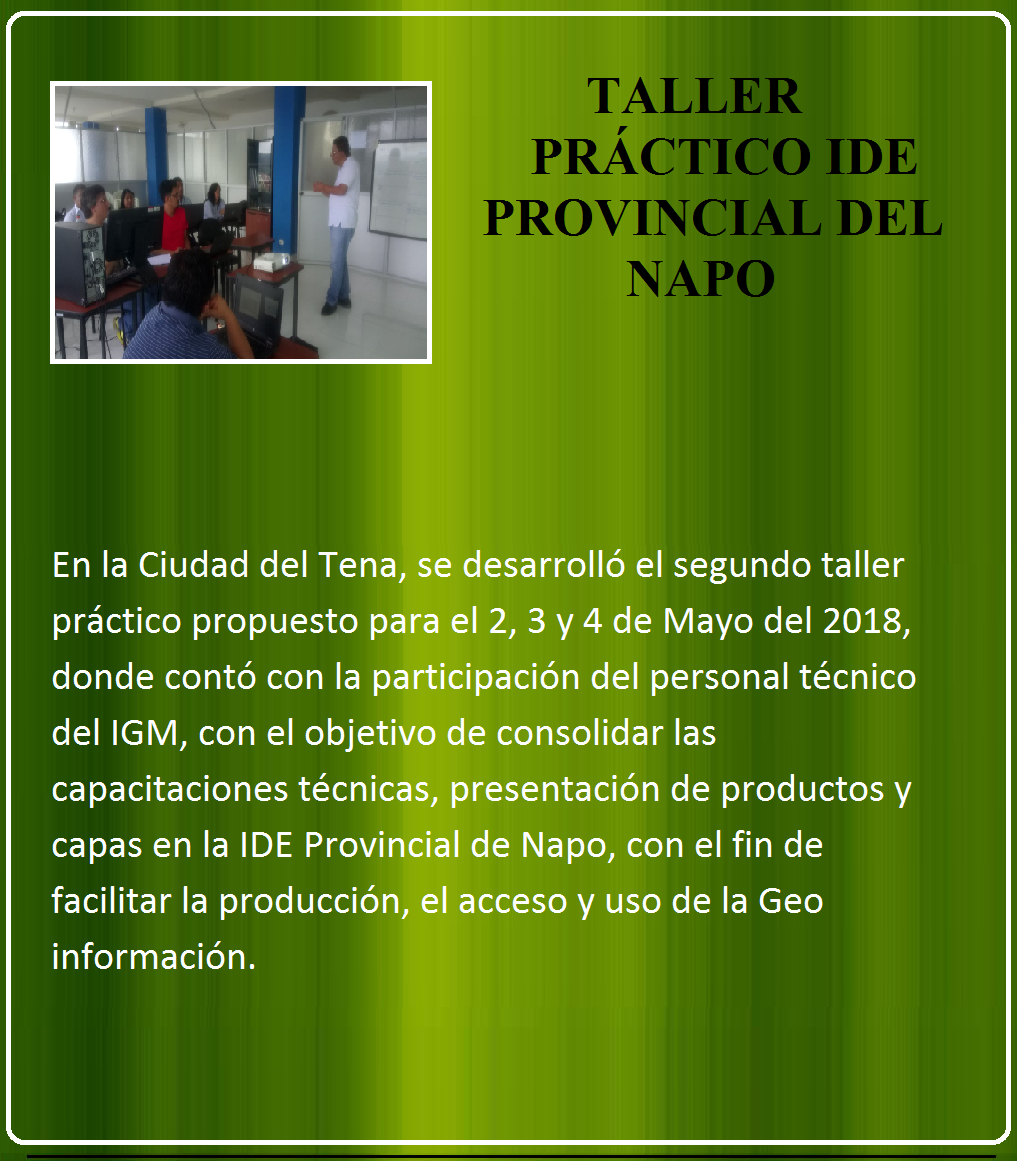 TALLER PRÁCTICO IDE PROVINCIAL DEL NAPO

En la Ciudad del Tena, se desarrolló el segundo taller práctico propuesto para el 2, 3 y 4 de Mayo del 2018, donde contó con la participación del personal técnico del IGM, con el objetivo de consolidar las capacitaciones técnicas, presentación de productos y capas en la IDE Provincial de Napo, con el fin de facilitar la producción, el acceso y uso de la Geo información.